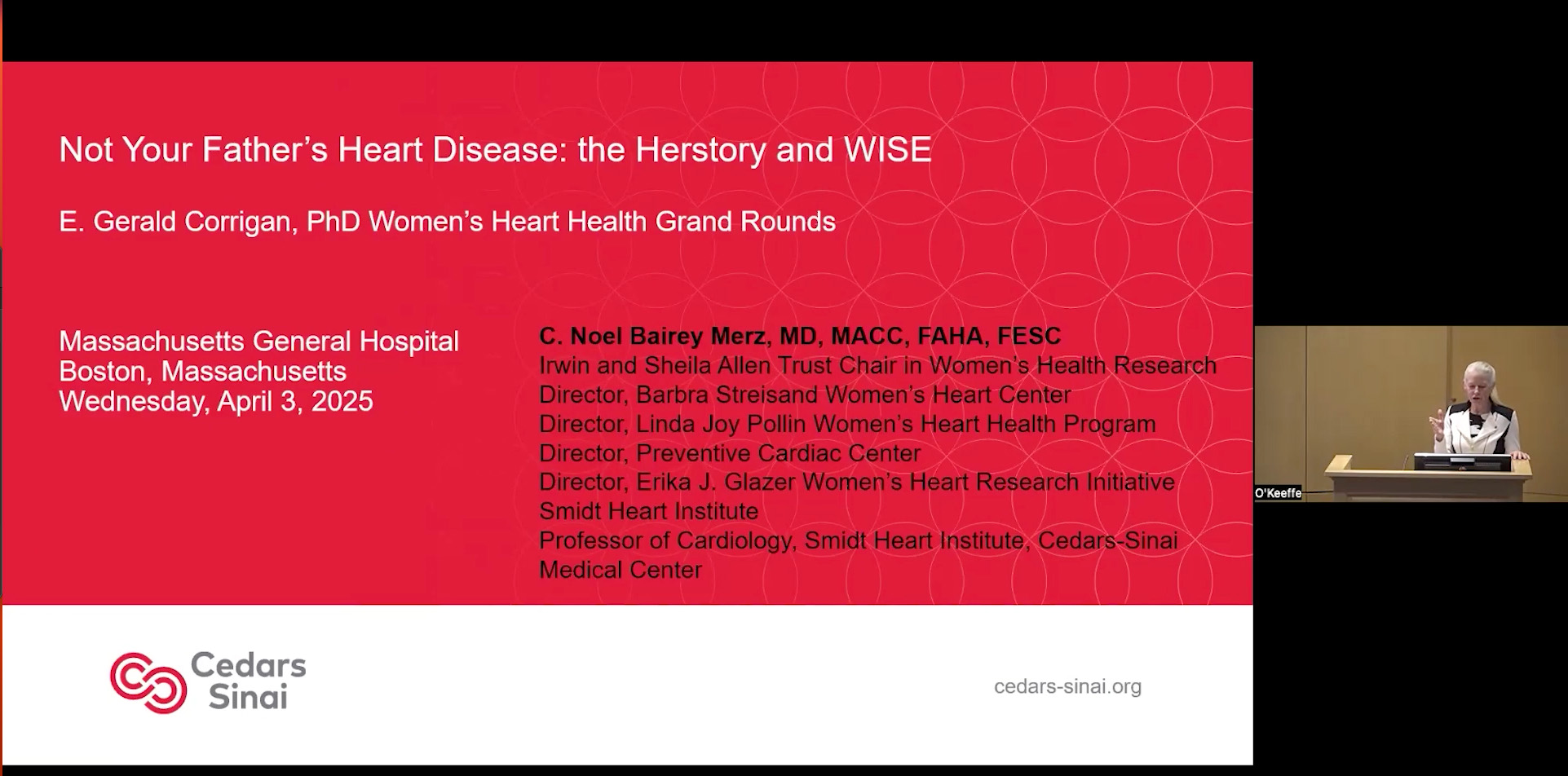 Not Your Father's Heart Disease: the Herstory and WISE

E. Gerald Corrigan, PhD Women's Heart Health Grand Rounds

Massachusetts General Hospital
Boston, Massachusetts
Wednesday, April 3, 2025

C. Noel Bairey Merz, MD, MACC, FAHA, FESC
Irwin and Sheila Allen Trust Chair in Women's Health Research
Director, Barbra Streisand Women's Heart Center
Director, Linda Joy Pollin Women's Heart Health Program
Director, Preventive Cardiac Center
Director, Erika J. Glazer Women's Heart Research Initiative
Smidt Heart Institute
Professor of Cardiology, Smidt Heart Institute, Cedars-Sinai Medical Center

Cedars Sinai

cedars-sinai.org

O'Keeffe